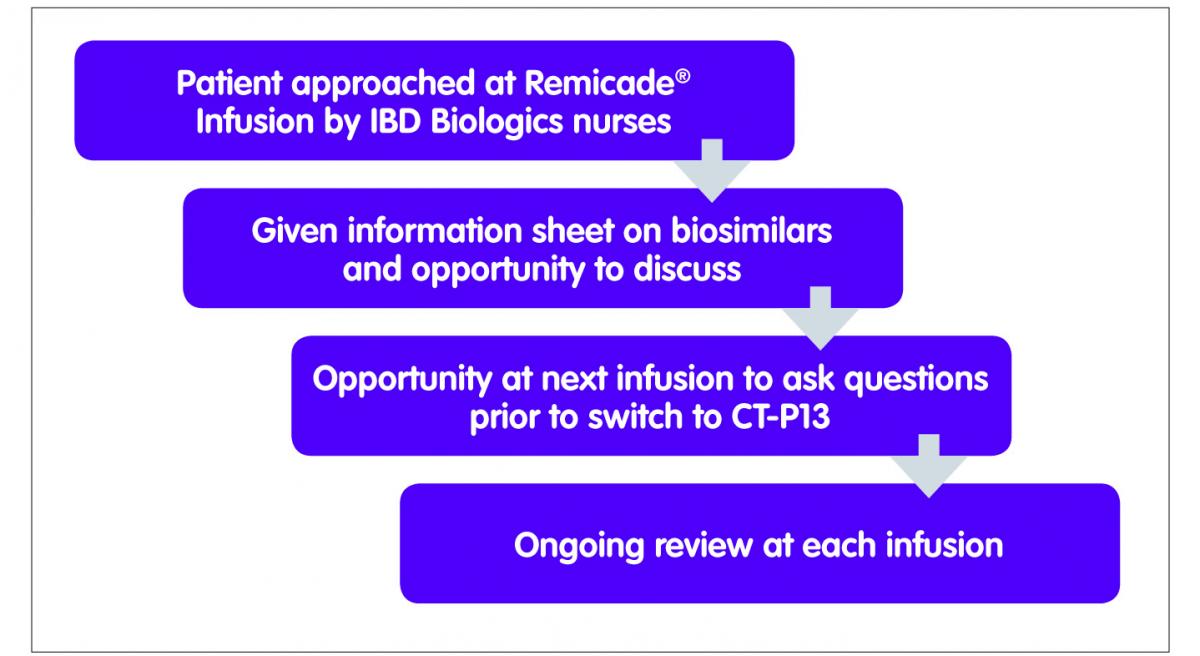 Patient approached at Remicade® Infusion by IBD Biologics nurses

Given information sheet on biosimilars and opportunity to discuss

Opportunity at next infusion to ask questions prior to switch to CT-P13

Ongoing review at each infusion